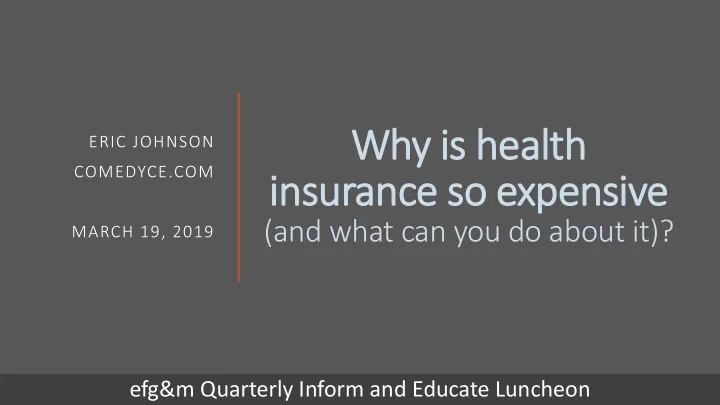 ERIC JOHNSON
COMEDYCE.COM

MARCH 19, 2019

Why is health insurance so expensive (and what can you do about it)?

efg&m Quarterly Inform and Educate Luncheon